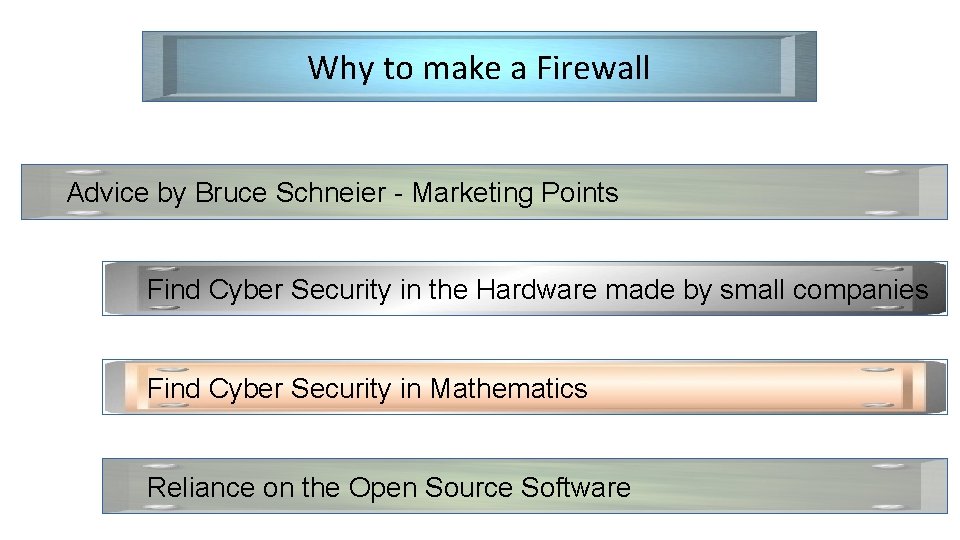 Why to make a Firewall

Advice by Bruce Schneier - Marketing Points

Find Cyber Security in the Hardware made by small companies

Find Cyber Security in Mathematics

Reliance on the Open Source Software